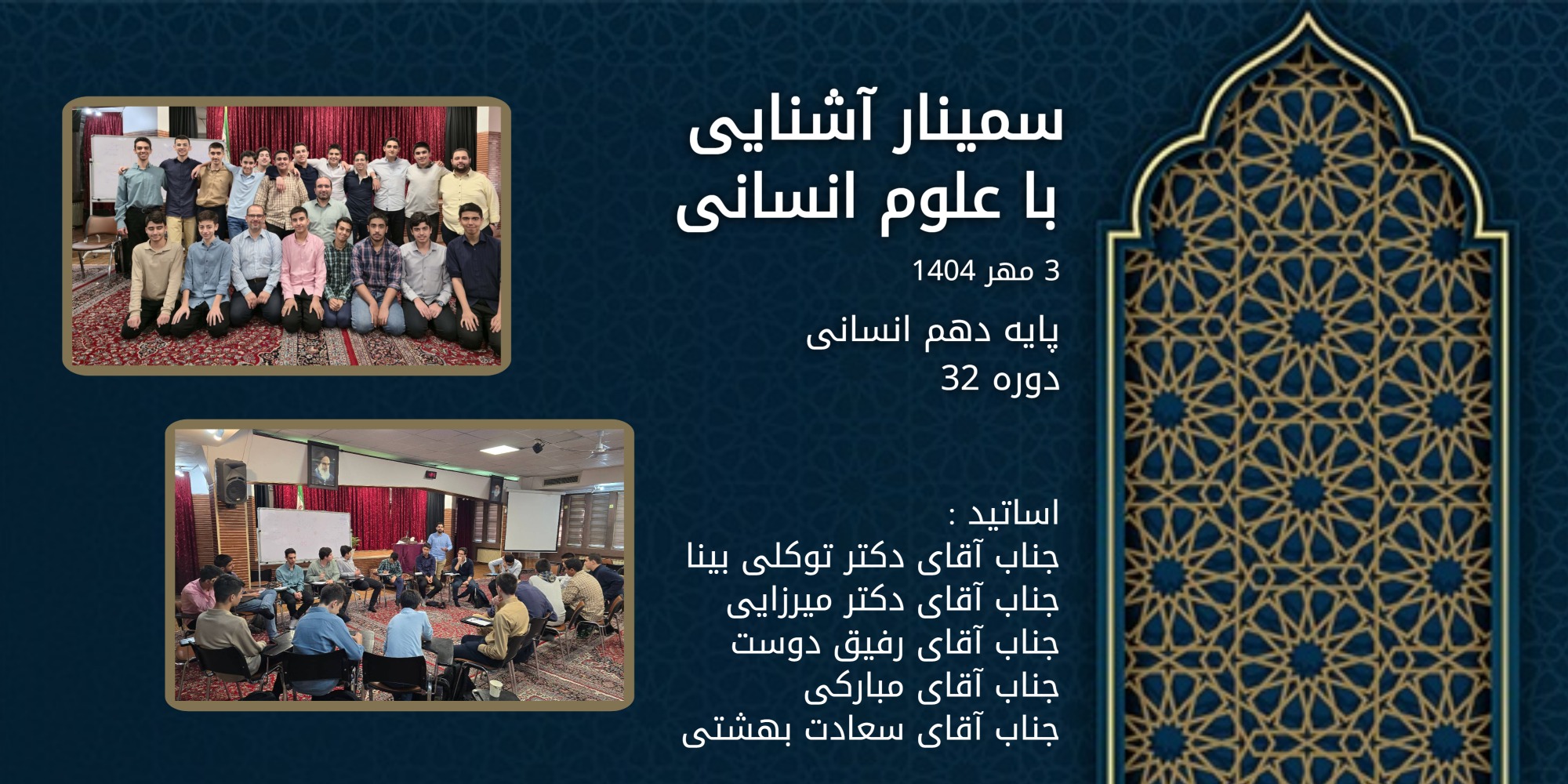 سمینار آشنایی
با علوم انسانی

3 مهر 1404

پایه دهم انسانی
دوره 32

اساتید :
جناب آقای دکتر توکلی بینا
جناب آقای دکتر میرزایی
جناب آقای رفیق دوست
جناب آقای مبارکی
جناب آقای سعادت بهشتی